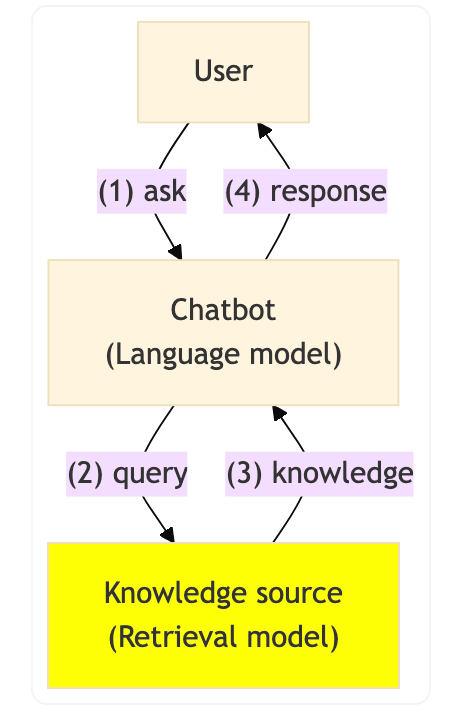 User

(1) ask

(4) response

Chatbot
(Language model)

(2) query

(3) knowledge

Knowledge source
(Retrieval model)